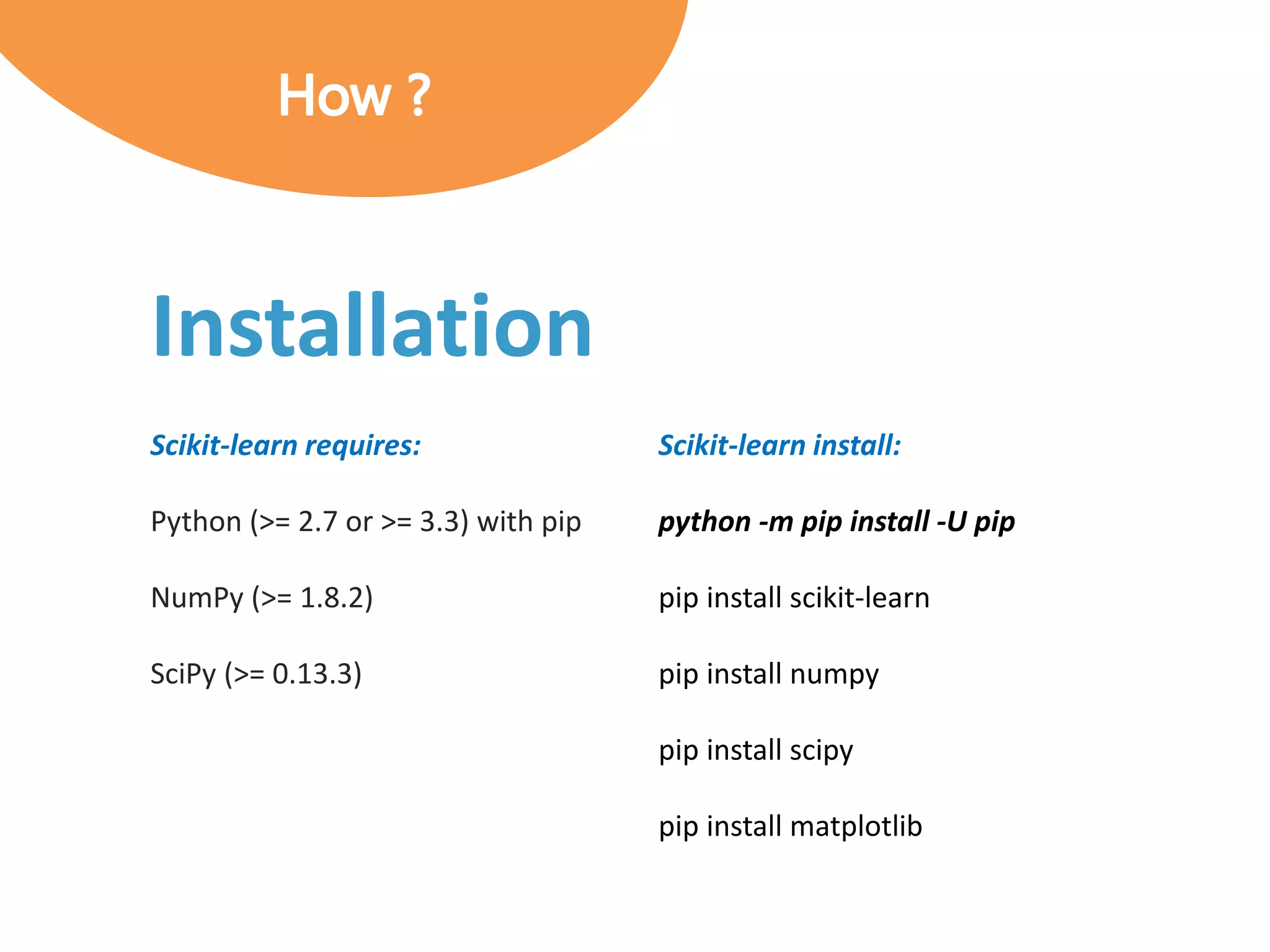 How ?

Installation

Scikit-learn requires:

Python (>= 2.7 or >= 3.3) with pip

NumPy (>= 1.8.2)

SciPy (>= 0.13.3)

Scikit-learn install:

python -m pip install -U pip

pip install scikit-learn

pip install numpy

pip install scipy

pip install matplotlib